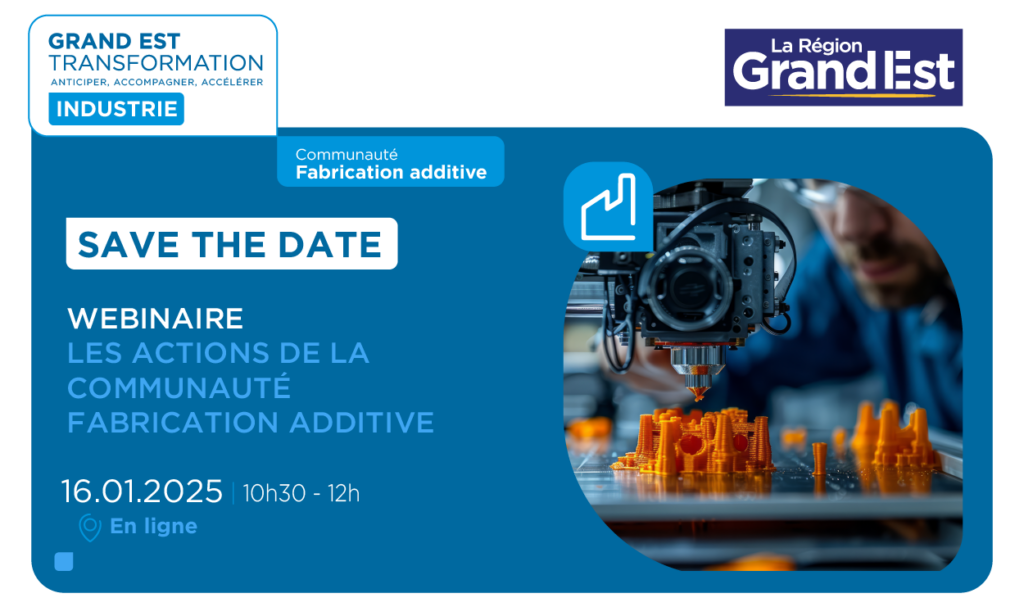 GRAND EST
TRANSFORMATION
ANTICIPER, ACCOMPAGNER, ACCÉLÉRER
INDUSTRIE

La Région
Grand Est

Communauté
Fabrication additive

SAVE THE DATE

WEBINAIRE
LES ACTIONS DE LA COMMUNAUTÉ FABRICATION ADDITIVE

16.01.2025 | 10h30 - 12h
En ligne